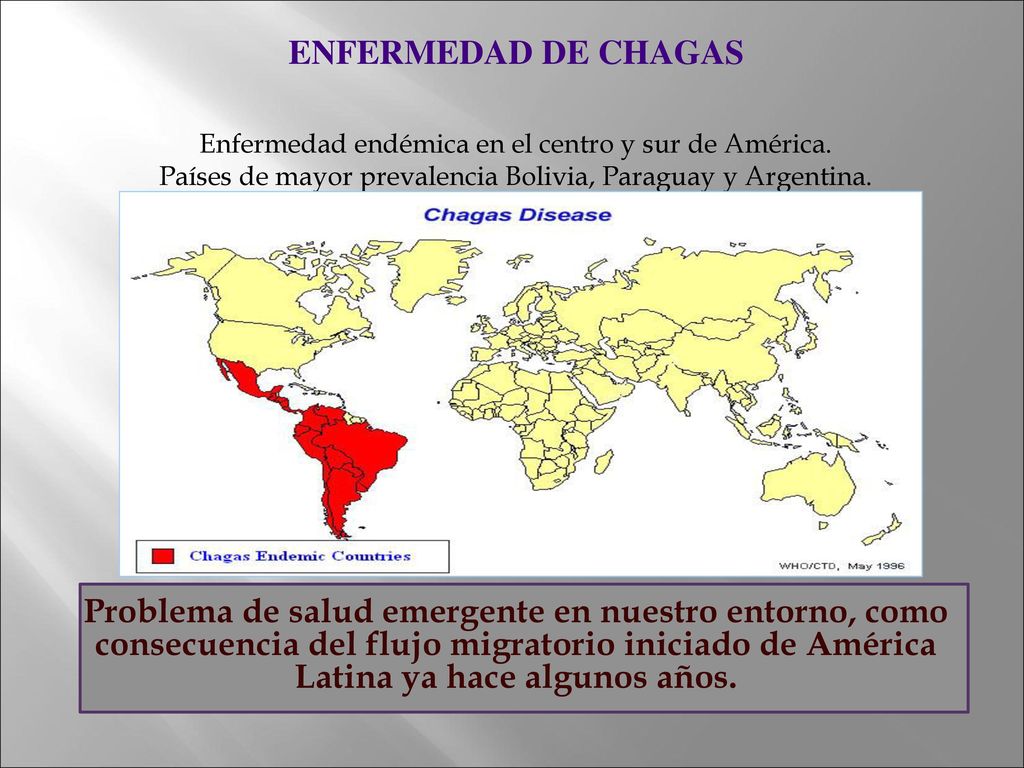 ENFERMEDAD DE CHAGAS

Enfermedad endémica en el centro y sur de América.
Países de mayor prevalencia Bolivia, Paraguay y Argentina.

Chagas Disease

Chagas Endemic Countries

WHO/CTD, May 1996

Problema de salud emergente en nuestro entorno, como consecuencia del flujo migratorio iniciado de América Latina ya hace algunos años.